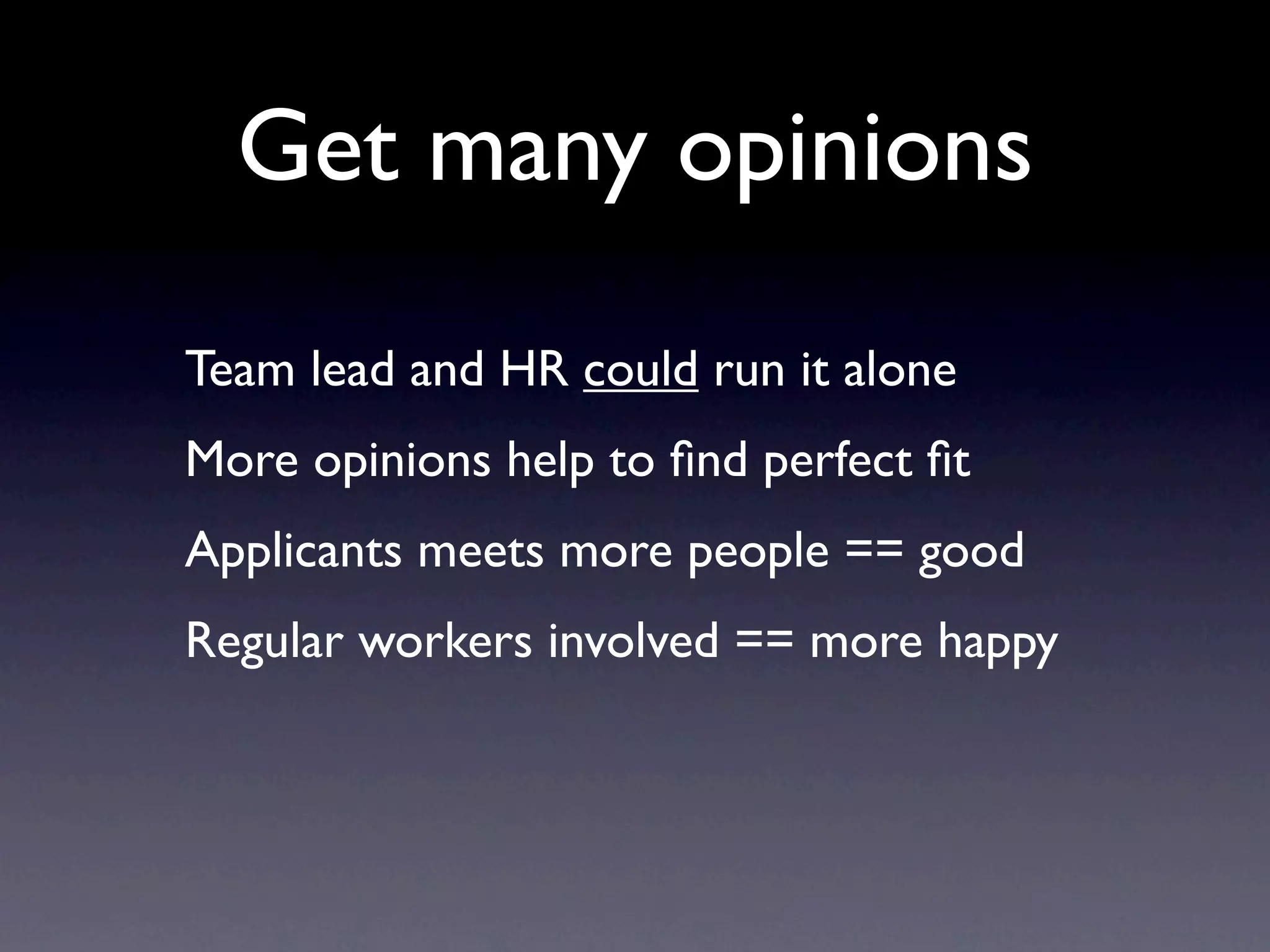 Get many opinions

Team lead and HR could run it alone

More opinions help to find perfect fit

Applicants meets more people == good

Regular workers involved == more happy